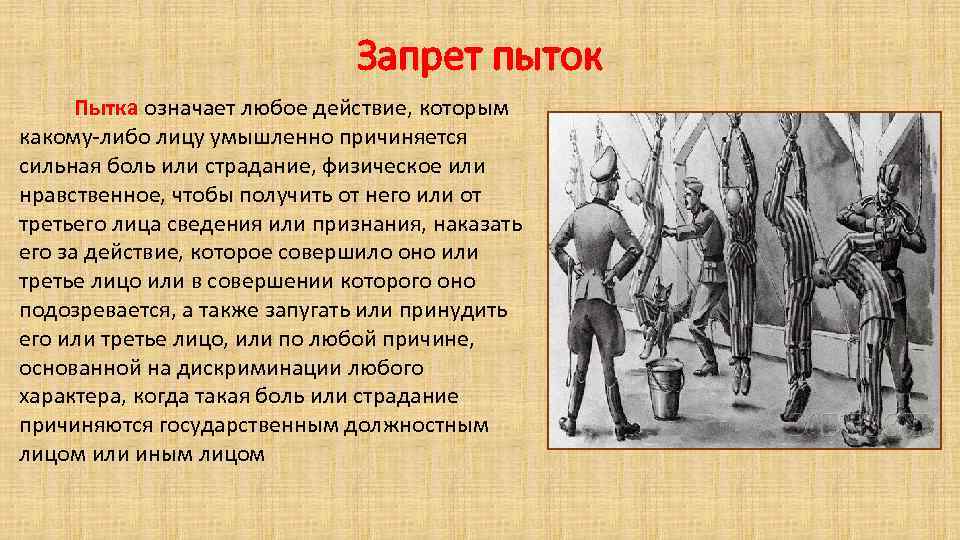 Запрет пыток

Пытка означает любое действие, которым какому-либо лицу умышленно причиняется сильная боль или страдание, физическое или нравственное, чтобы получить от него или от третьего лица сведения или признания, наказать его за действие, которое совершило оно или третье лицо или в совершении которого оно подозревается, а также запугать или принудить его или третье лицо, или по любой причине, основанной на дискриминации любого характера, когда такая боль или страдание причиняются государственным должностным лицом или иным лицом